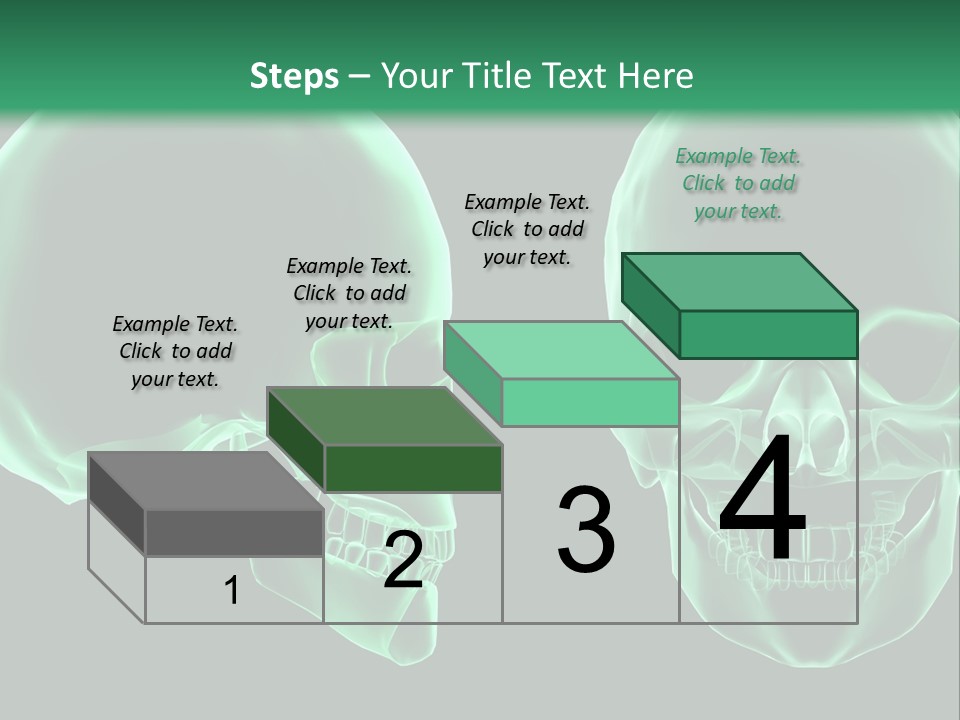 Steps – Your Title Text Here

Example Text. Click to add your text.

Example Text. Click to add your text.

Example Text. Click to add your text.

Example Text. Click to add your text.

1

2

3

4